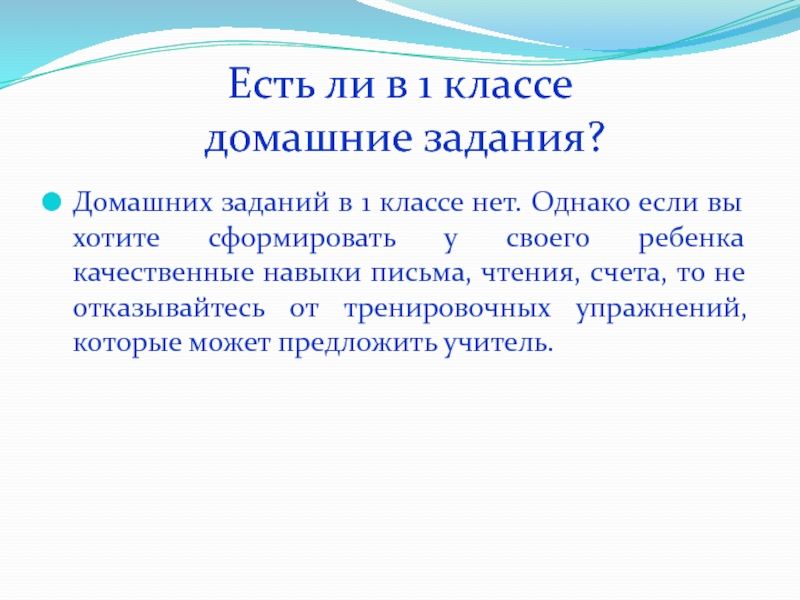 Есть ли в 1 классе домашние задания?

Домашних заданий в 1 классе нет. Однако если вы хотите сформировать у своего ребенка качественные навыки письма, чтения, счета, то не отказывайтесь от тренировочных упражнений, которые может предложить учитель.